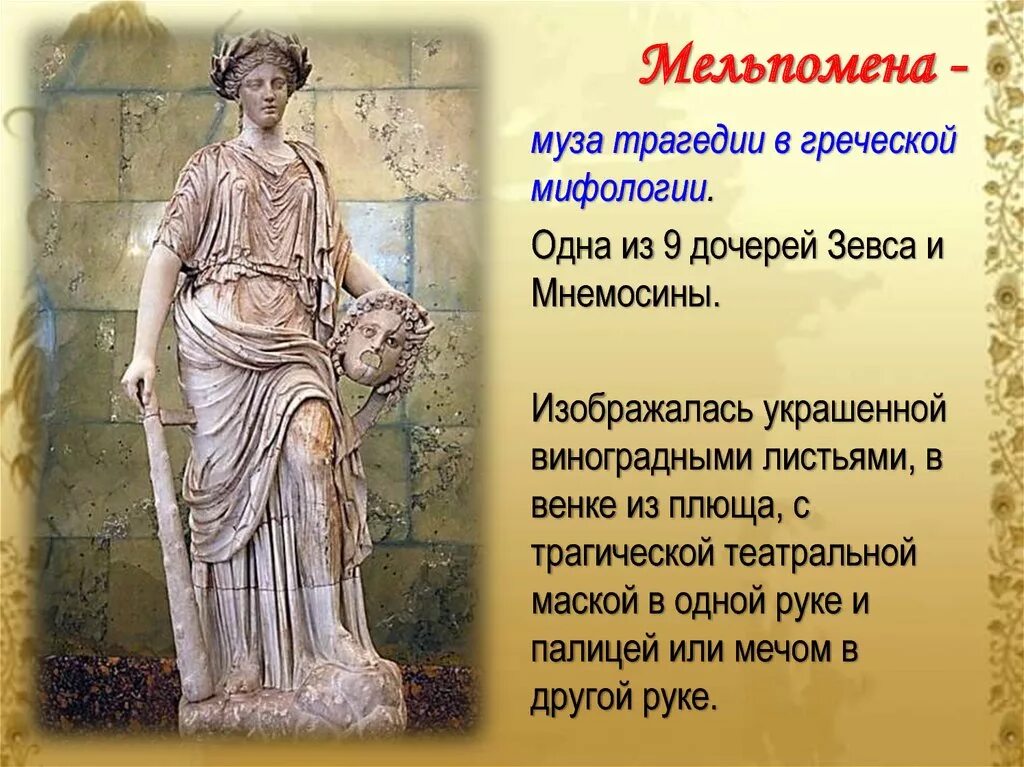 Мельпомена -

муза трагедии в греческой мифологии.

Одна из 9 дочерей Зевса и Мнемосины.

Изображалась украшенной виноградными листьями, в венке из плюща, с трагической театральной маской в одной руке и палицей или мечом в другой руке.